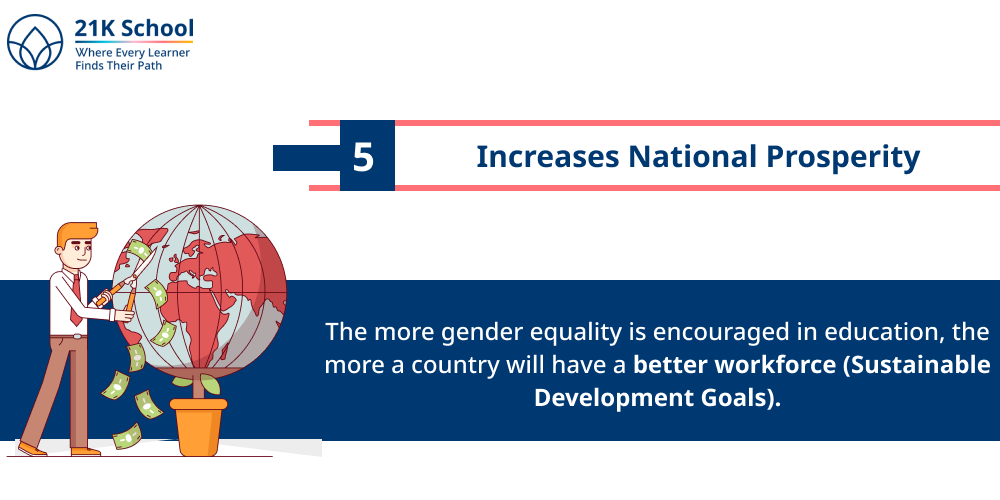 21K School
Where Every Learner
Finds Their Path

5

Increases National Prosperity

The more gender equality is encouraged in education, the more a country will have a better workforce (Sustainable Development Goals).